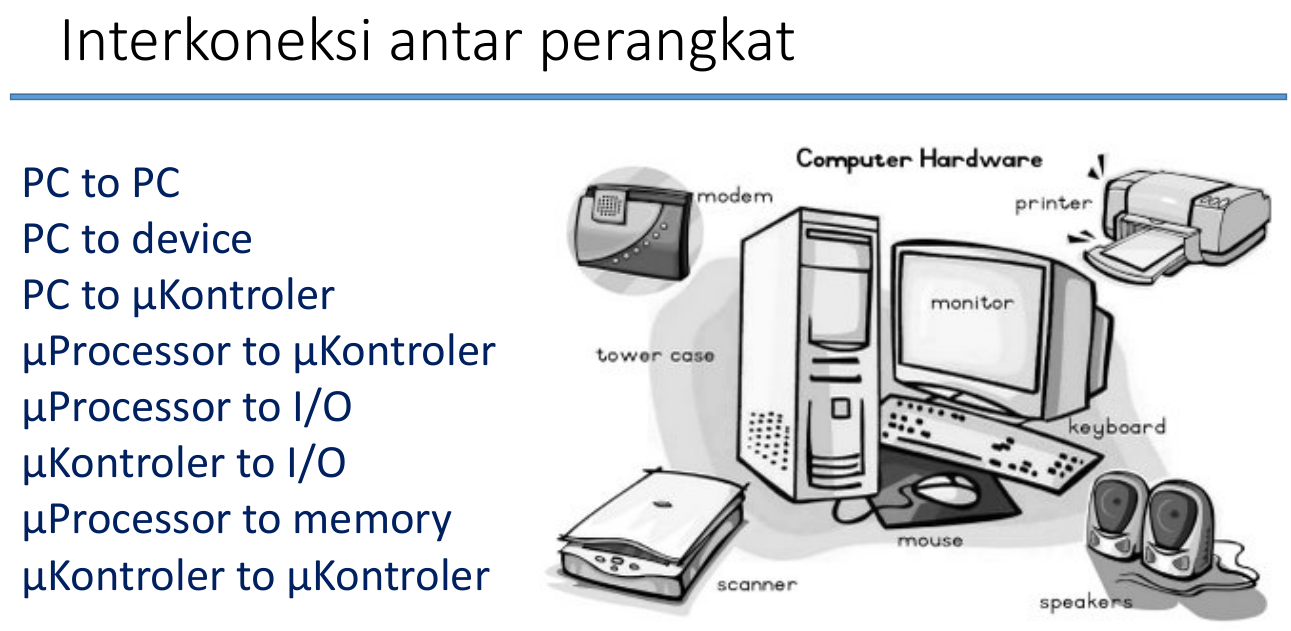 Interkoneksi antar perangkat

PC to PC
PC to device
PC to µKontroler
µProcessor to µKontroler
µProcessor to I/O
µKontroler to I/O
µProcessor to memory
µKontroler to µKontroler

Computer Hardware
modem
printer
monitor
tower case
keyboard
mouse
scanner
speakers